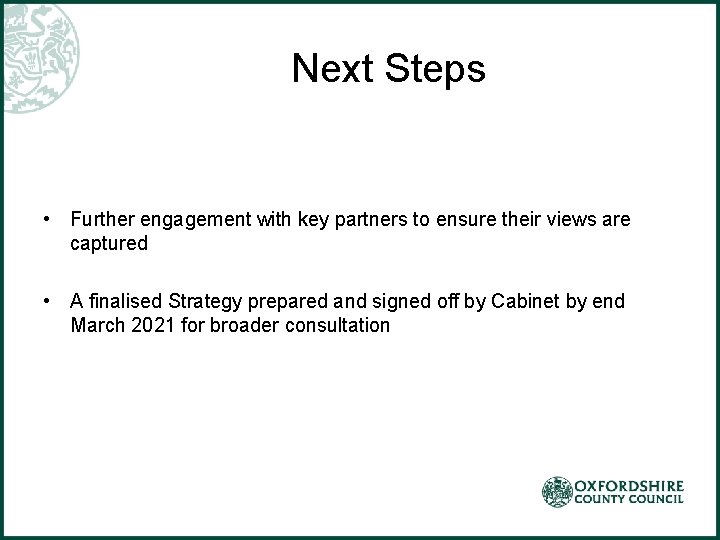 Next Steps

• Further engagement with key partners to ensure their views are captured

• A finalised Strategy prepared and signed off by Cabinet by end March 2021 for broader consultation

OXFORDSHIRE COUNTY COUNCIL